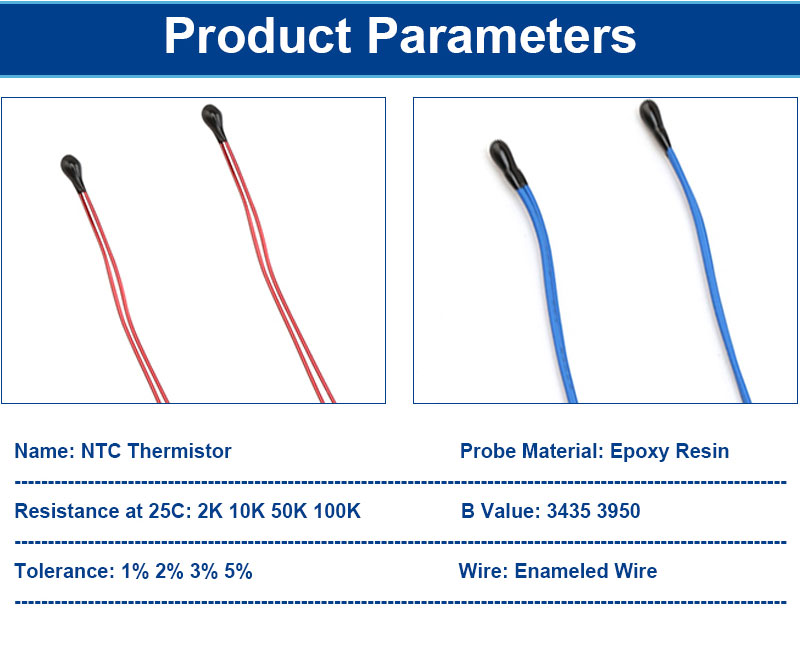 Product Parameters

Name: NTC Thermistor

Probe Material: Epoxy Resin

Resistance at 25C: 2K 10K 50K 100K

B Value: 3435 3950

Tolerance: 1% 2% 3% 5%

Wire: Enameled Wire